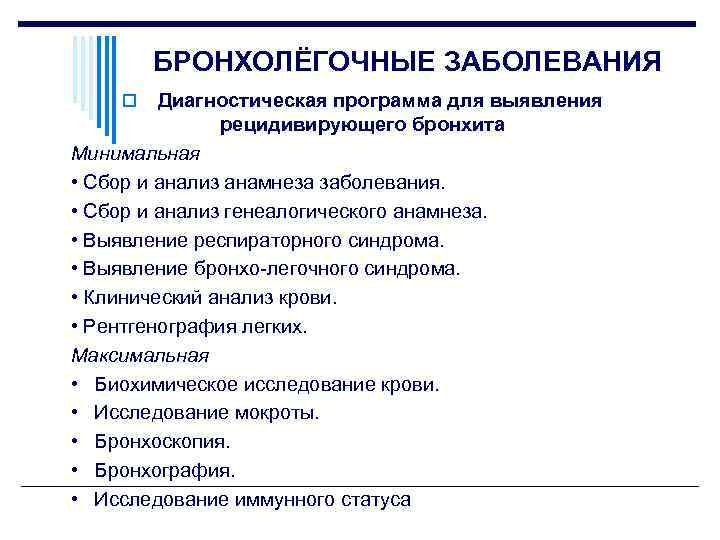 БРОНХОЛЁГОЧНЫЕ ЗАБОЛЕВАНИЯ

Диагностическая программа для выявления рецидивирующего бронхита

Минимальная
• Сбор и анализ анамнеза заболевания.
• Сбор и анализ генеалогического анамнеза.
• Выявление респираторного синдрома.
• Выявление бронхо-легочного синдрома.
• Клинический анализ крови.
• Рентгенография легких.

Максимальная
• Биохимическое исследование крови.
• Исследование мокроты.
• Бронхоскопия.
• Бронхография.
• Исследование иммунного статуса